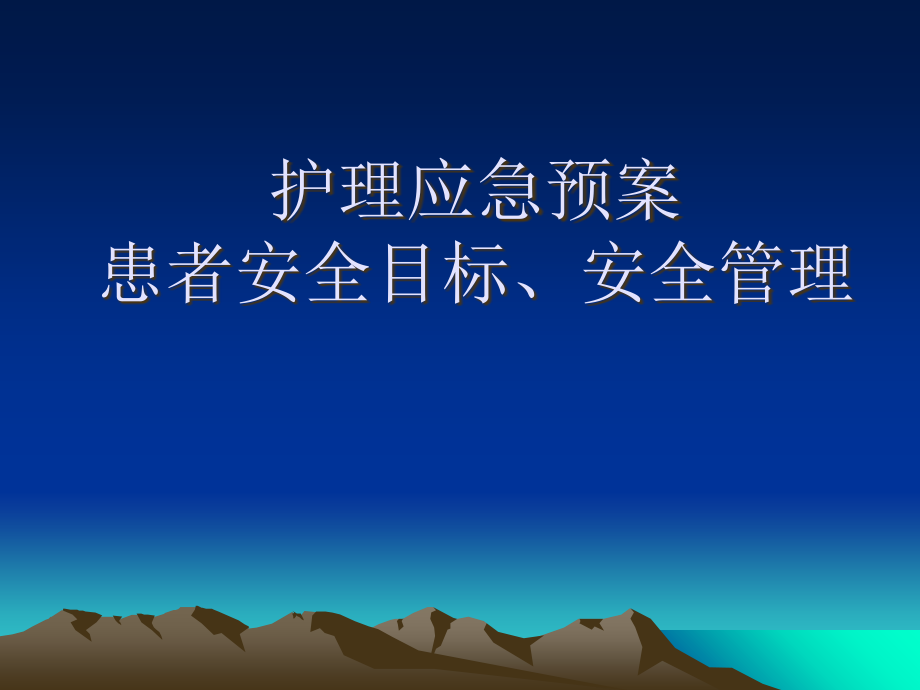 护理应急预案
患者安全目标、安全管理